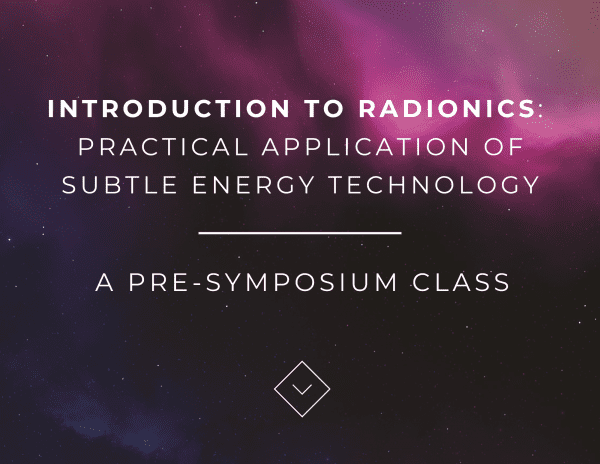 INTRODUCTION TO RADIONICS: PRACTICAL APPLICATION OF SUBTLE ENERGY TECHNOLOGY

A PRE-SYMPOSIUM CLASS